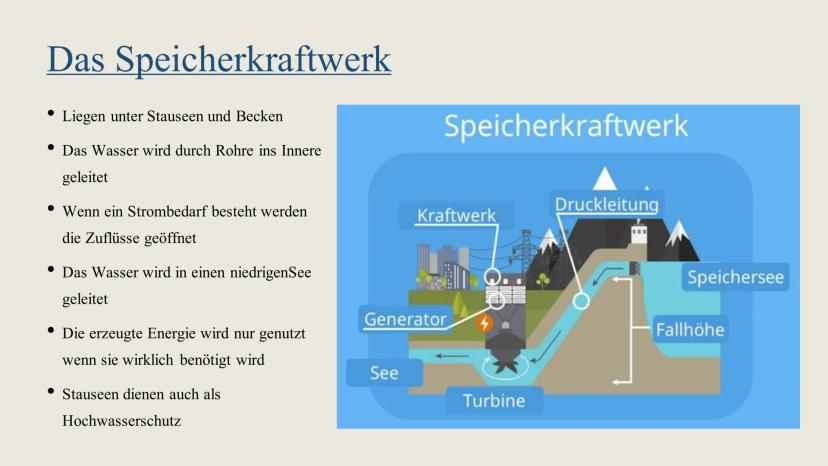 Das Speicherkraftwerk

• Liegen unter Stauseen und Becken
• Das Wasser wird durch Rohre ins Innere geleitet
• Wenn ein Strombedarf besteht werden die Zuflüsse geöffnet
• Das Wasser wird in einen niedrigenSee geleitet
• Die erzeugte Energie wird nur genutzt wenn sie wirklich benötigt wird
• Stauseen dienen auch als Hochwasserschutz

Speicherkraftwerk

Kraftwerk

Druckleitung

Speichersee

Generator

Fallhöhe

See

Turbine